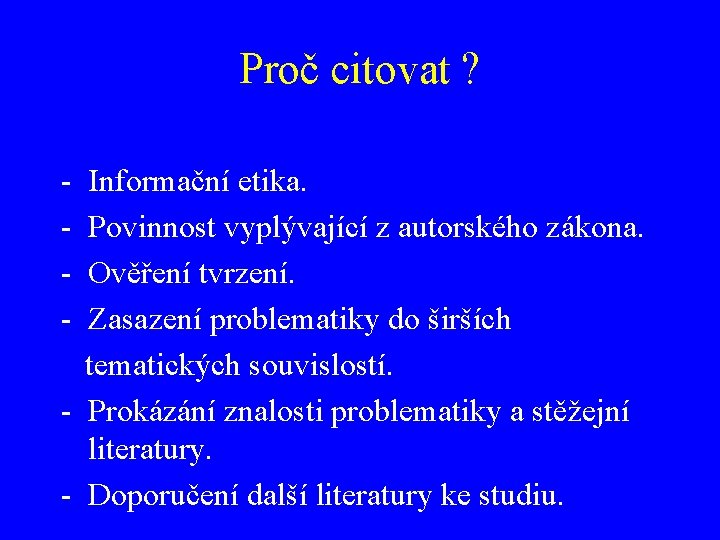 Proč citovat ?

- Informační etika.
- Povinnost vyplývající z autorského zákona.
- Ověření tvrzení.
- Zasazení problematiky do širších tematických souvislostí.
- Prokázání znalosti problematiky a stěžejní literatury.
- Doporučení další literatury ke studiu.